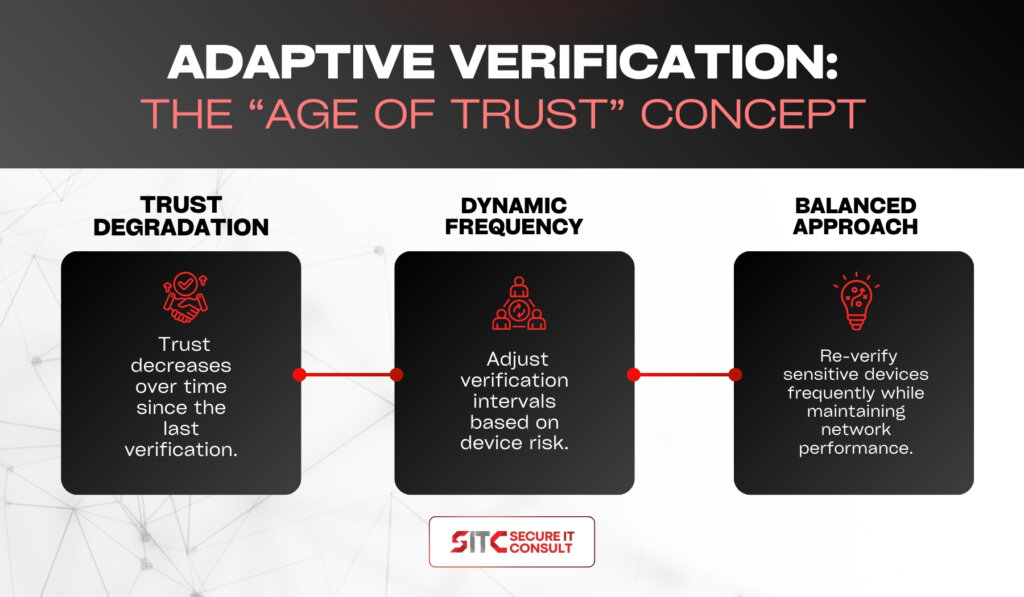 ADAPTIVE VERIFICATION:
THE “AGE OF TRUST” CONCEPT

TRUST DEGRADATION

Trust decreases over time since the last verification.

DYNAMIC FREQUENCY

Adjust verification intervals based on device risk.

BALANCED APPROACH

Re-verify sensitive devices frequently while maintaining network performance.

SITC SECURE IT CONSULT